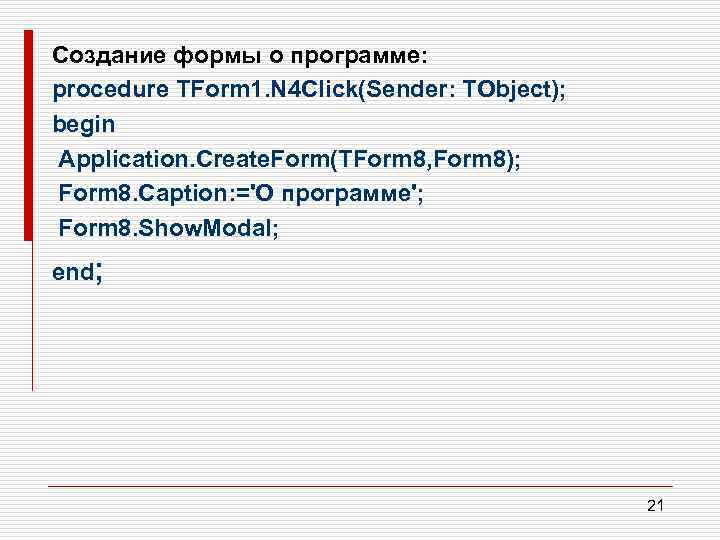 Создание формы о программе:
procedure TForm1.N4Click(Sender: TObject);
begin
Application.CreateForm(TForm8,Form8);
Form8.Caption:='О программе';
Form8.ShowModal;
end;

21